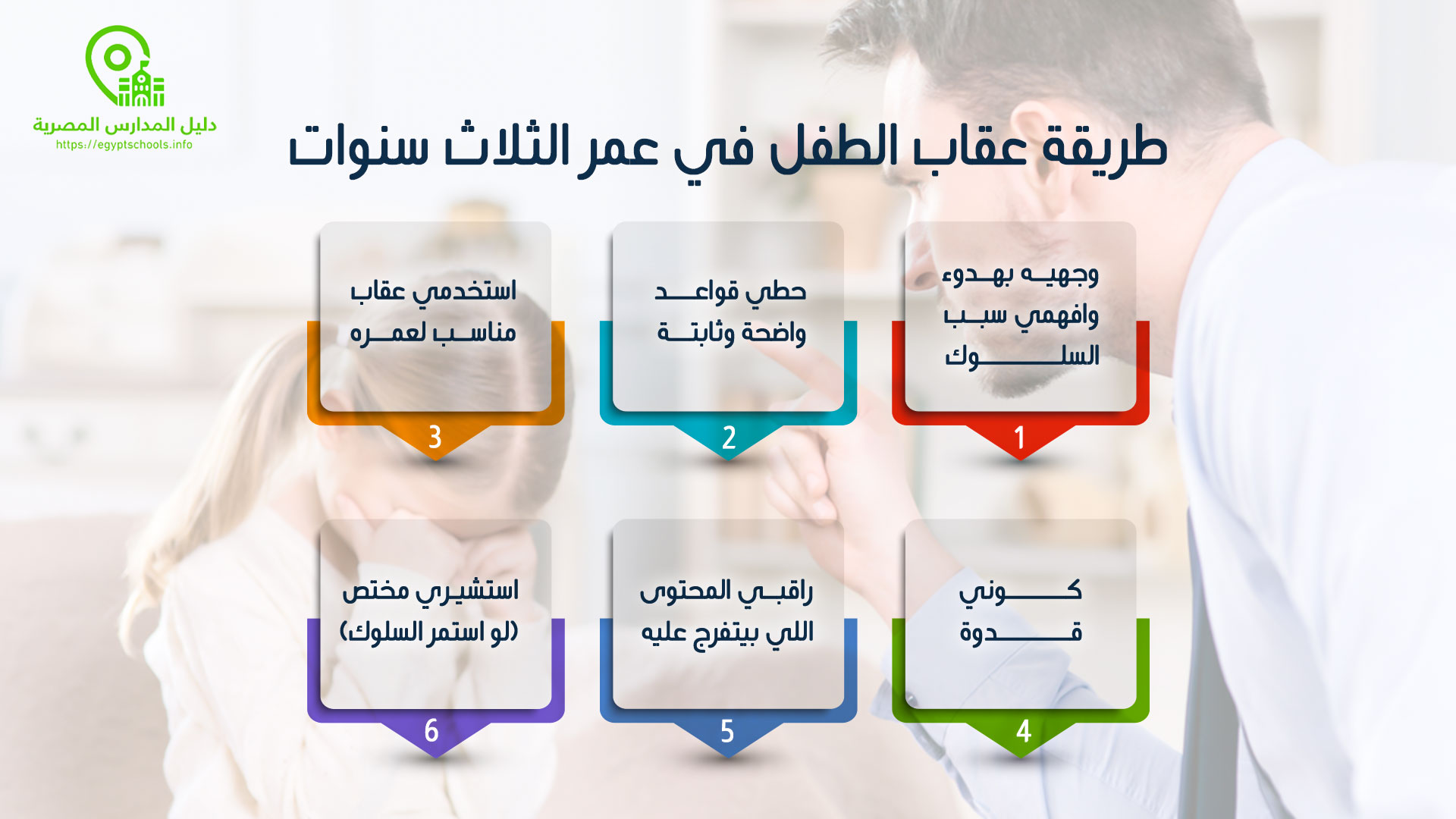 دليل المدارس المصرية
https://egyptschools.info

طريقة عقاب الطفل في عمر الثلاث سنوات

وجهيه بهدوء وافهمي سبب السلوك
1

حطي قواعد واضحة وثابتة
2

استخدمي عقاب مناسب لعمره
3

كوني قدوة
4

راقبي المحتوى اللي بيتفرج عليه
5

استشيري مختص (لو استمر السلوك)
6